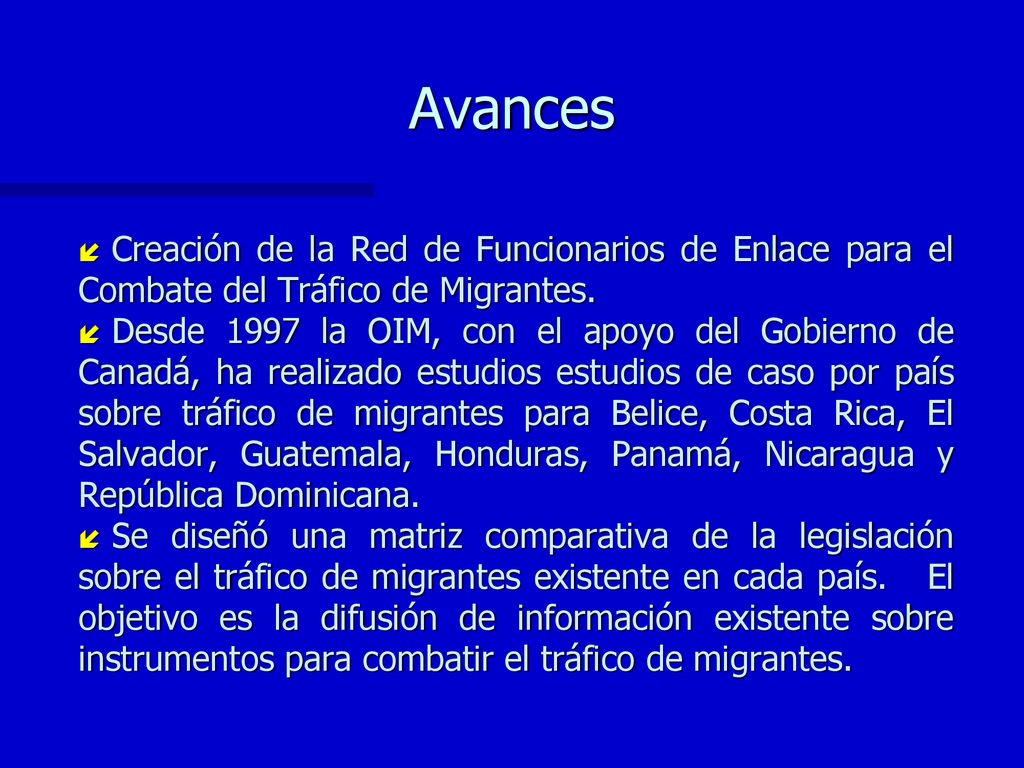 Avances

Creación de la Red de Funcionarios de Enlace para el Combate del Tráfico de Migrantes.

Desde 1997 la OIM, con el apoyo del Gobierno de Canadá, ha realizado estudios estudios de caso por país sobre tráfico de migrantes para Belice, Costa Rica, El Salvador, Guatemala, Honduras, Panamá, Nicaragua y República Dominicana.

Se diseñó una matriz comparativa de la legislación sobre el tráfico de migrantes existente en cada país. El objetivo es la difusión de información existente sobre instrumentos para combatir el tráfico de migrantes.